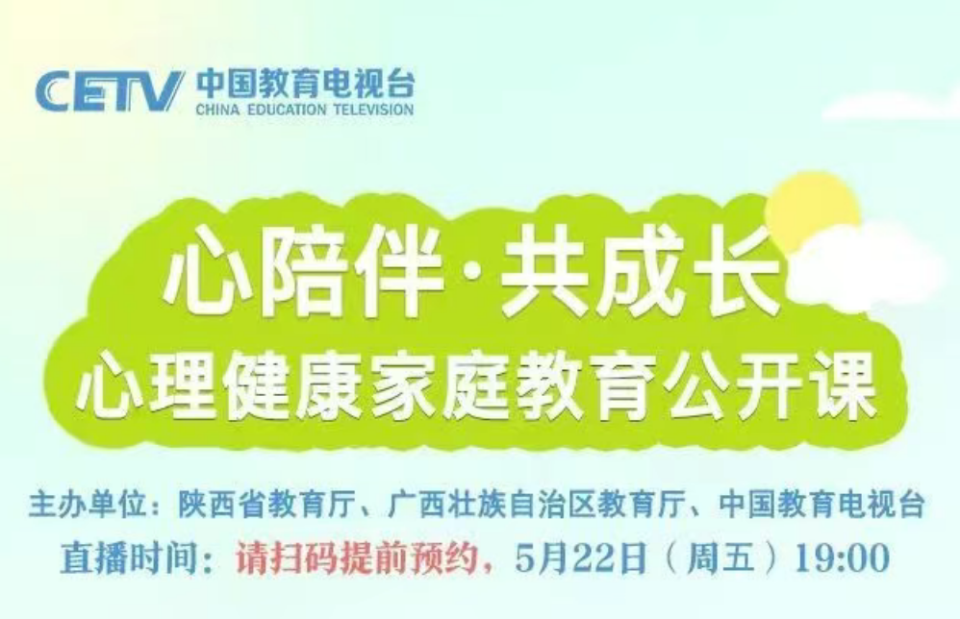 CETV 中国教育电视台
CHINA EDUCATION TELEVISION

心陪伴·共成长
心理健康家庭教育公开课

主办单位：陕西省教育厅、广西壮族自治区教育厅、中国教育电视台
直播时间：请扫码提前预约，5月22日（周五）19:00